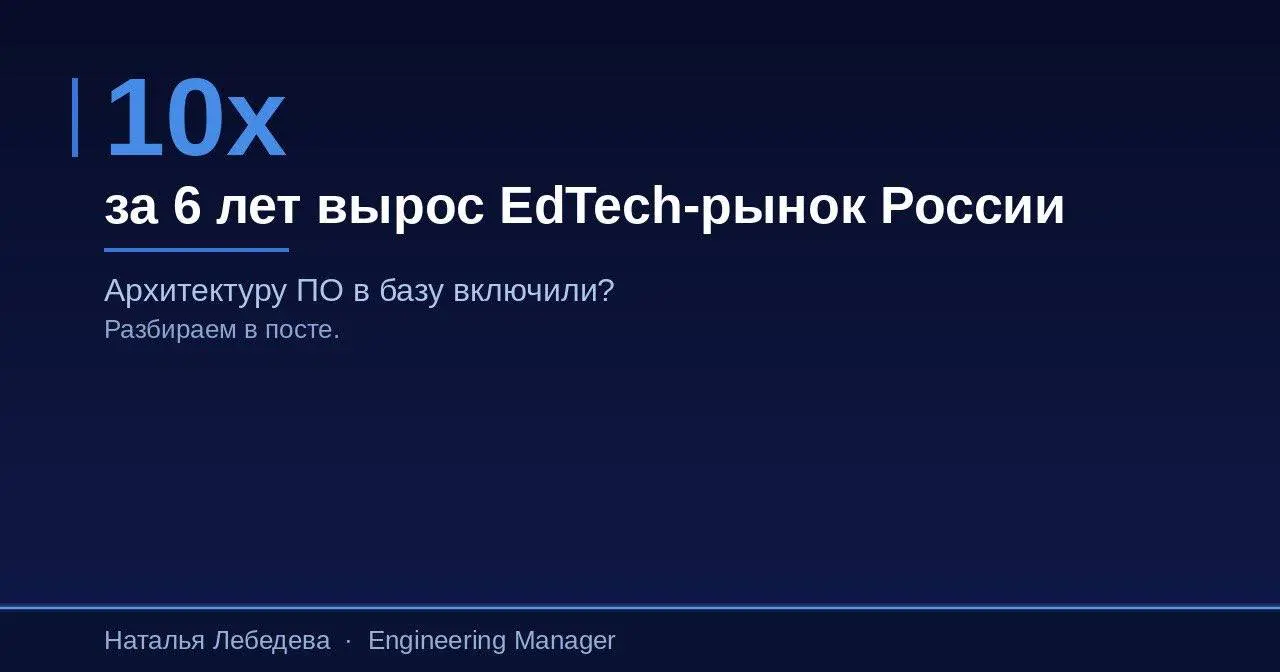 10x

за 6 лет вырос EdTech-рынок России

Архитектуру ПО в базу включили?
Разбираем в посте.

Наталья Лебедева · Engineering Manager